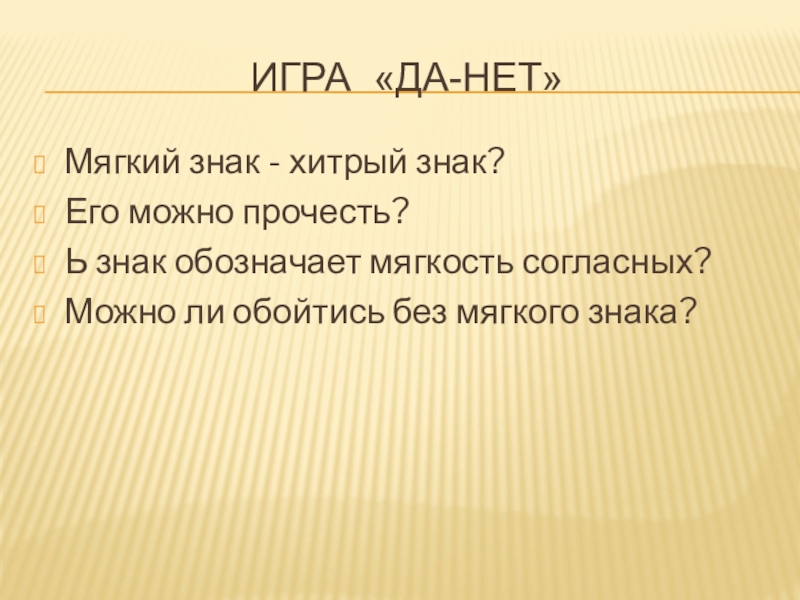 ИГРА «ДА-НЕТ»

Мягкий знак - хитрый знак?
Его можно прочесть?
Ь знак обозначает мягкость согласных?
Можно ли обойтись без мягкого знака?